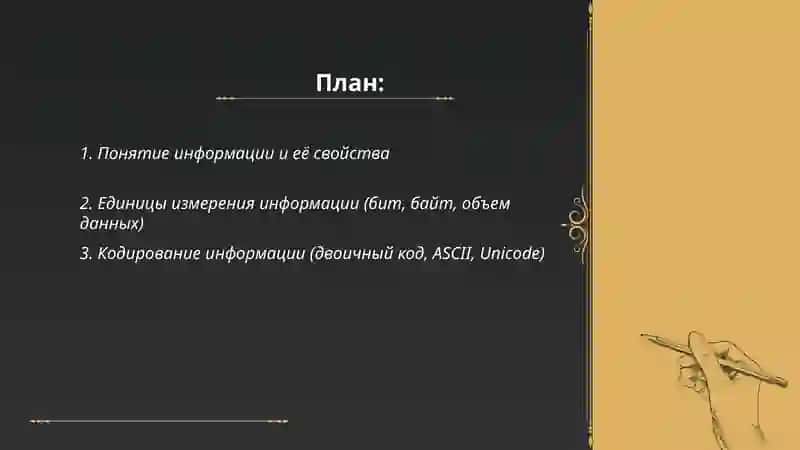 План:

1. Понятие информации и её свойства

2. Единицы измерения информации (бит, байт, объем данных)

3. Кодирование информации (двоичный код, ASCII, Unicode)